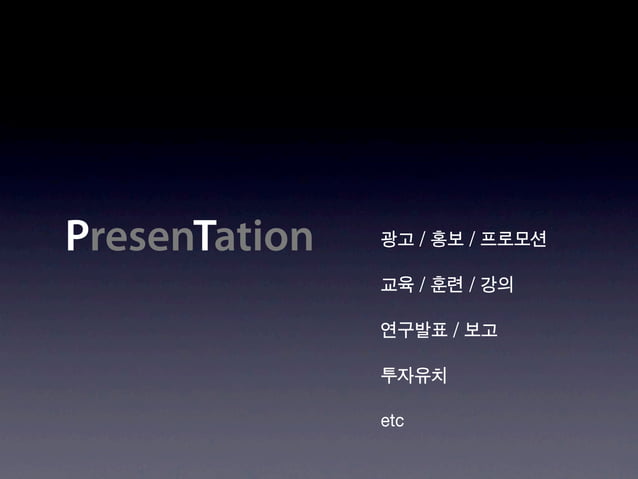 PresenTation

광고 / 홍보 / 프로모션

교육 / 훈련 / 강의

연구발표 / 보고

투자유치

etc